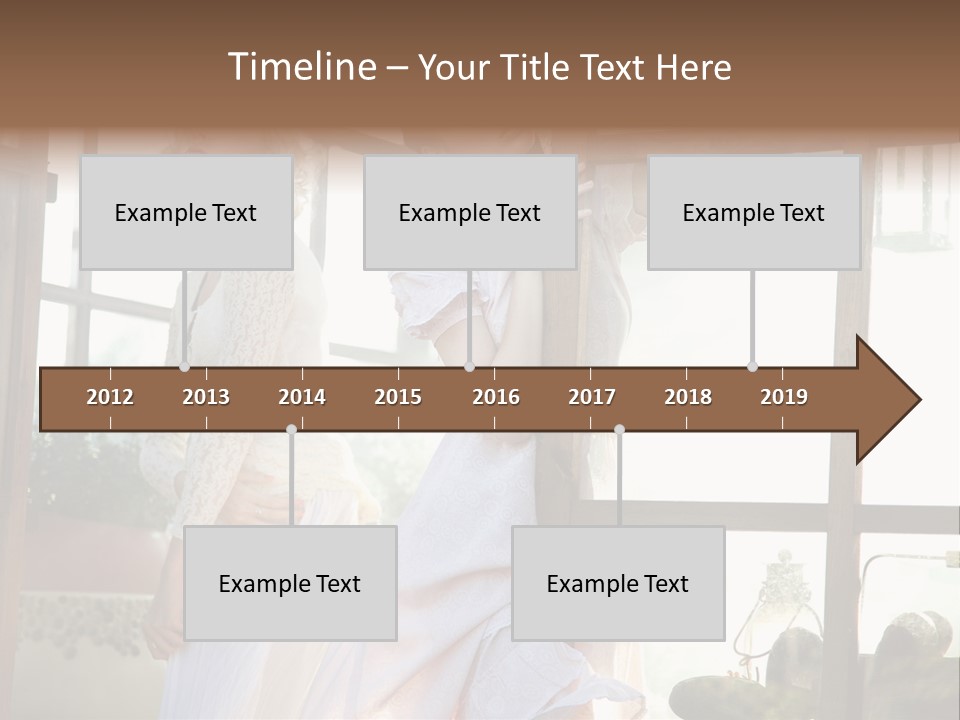 Timeline – Your Title Text Here

Example Text

Example Text

Example Text

2012 2013 2014 2015 2016 2017 2018 2019

Example Text

Example Text